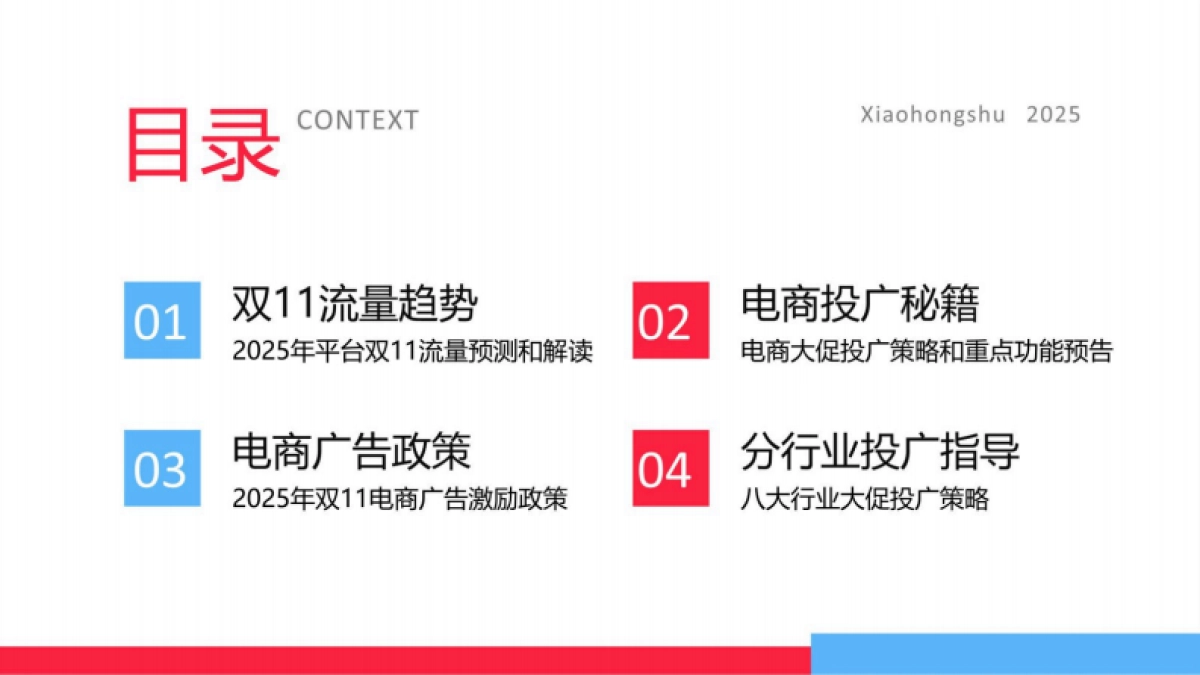 目录 CONTEXT

Xiaohongshu 2025

01
双11流量趋势
2025年平台双11流量预测和解读

02
电商投广秘籍
电商大促投广策略和重点功能预告

03
电商广告政策
2025年双11电商广告激励政策

04
分行业投广指导
八大行业大促投广策略